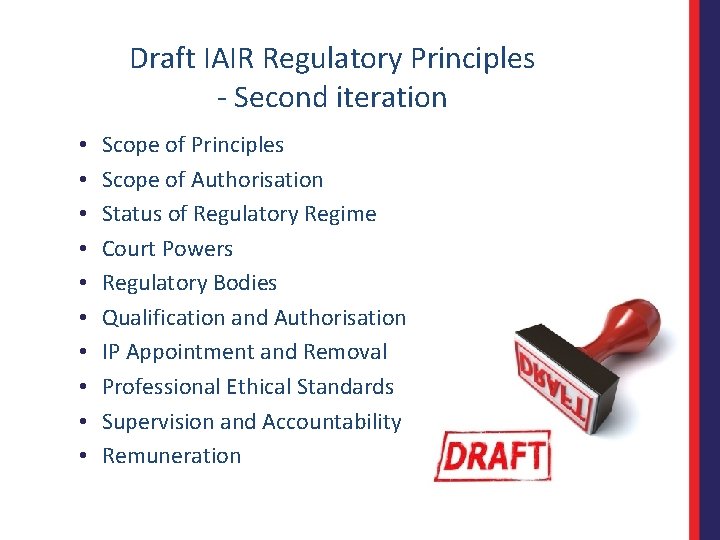 Draft IAIR Regulatory Principles
- Second iteration

• Scope of Principles
• Scope of Authorisation
• Status of Regulatory Regime
• Court Powers
• Regulatory Bodies
• Qualification and Authorisation
• IP Appointment and Removal
• Professional Ethical Standards
• Supervision and Accountability
• Remuneration

DRAFT

DRAFT